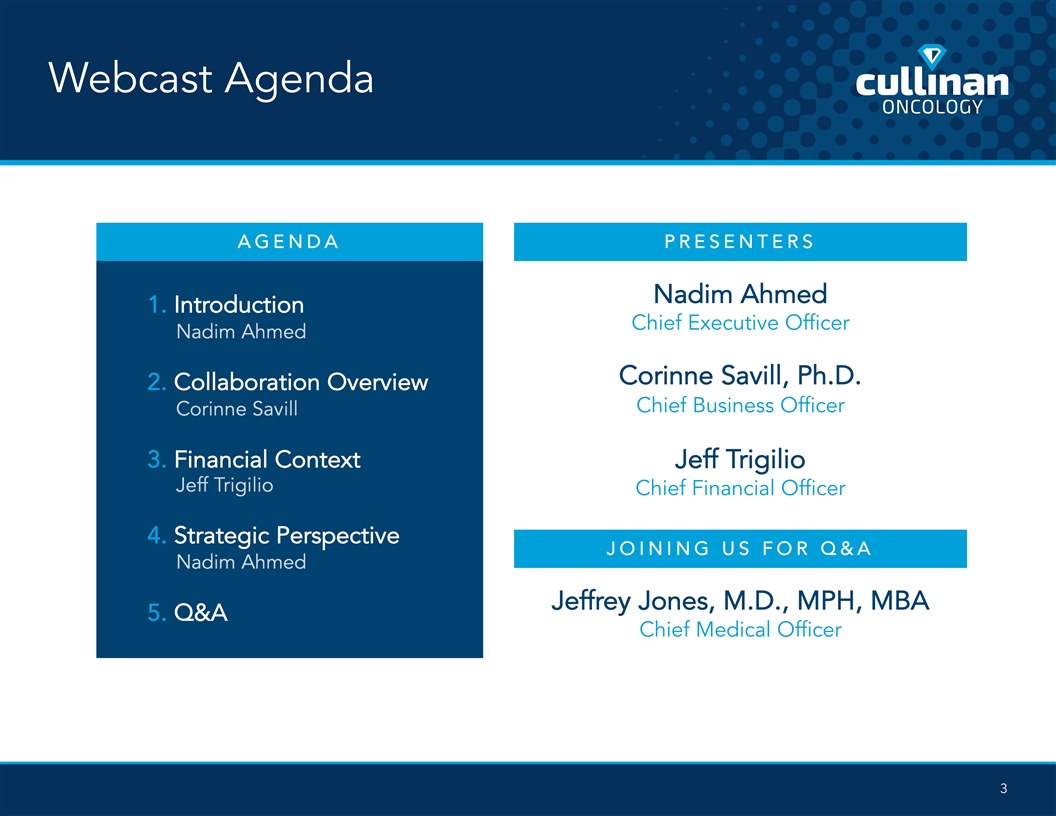 Webcast Agenda

cullinan ONCOLOGY

AGENDA

1. Introduction
Nadim Ahmed

2. Collaboration Overview
Corinne Savill

3. Financial Context
Jeff Trigilio

4. Strategic Perspective
Nadim Ahmed

5. Q&A

PRESENTERS

Nadim Ahmed
Chief Executive Officer

Corinne Savill, Ph.D.
Chief Business Officer

Jeff Trigilio
Chief Financial Officer

JOINING US FOR Q&A

Jeffrey Jones, M.D., MPH, MBA
Chief Medical Officer

3